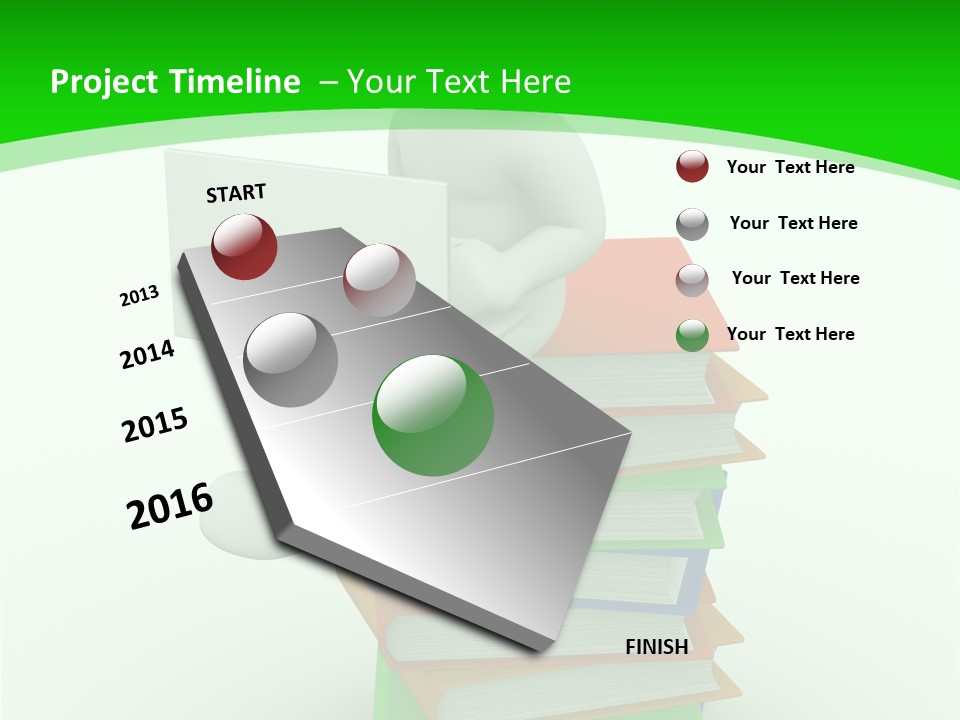 Project Timeline – Your Text Here

START

2013

2014

2015

2016

FINISH

Your Text Here

Your Text Here

Your Text Here

Your Text Here